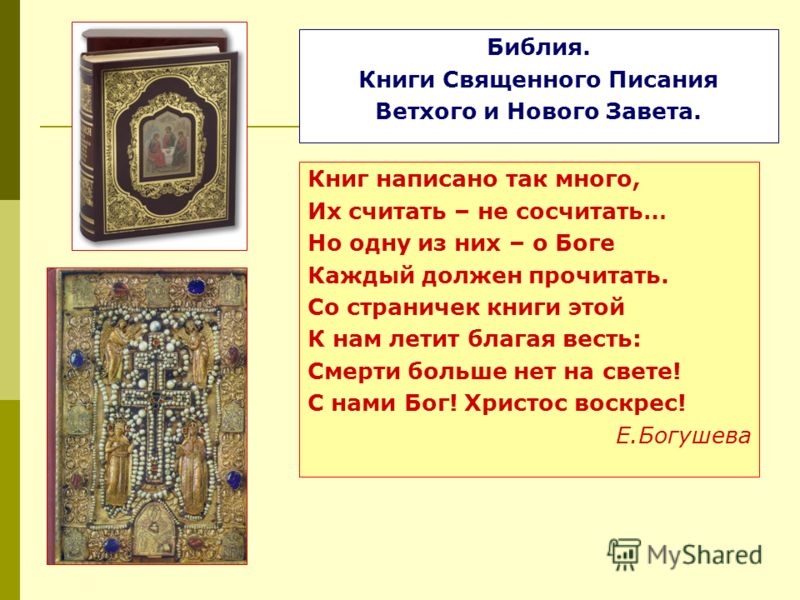 Библия.
Книги Священного Писания
Ветхого и Нового Завета.

Книг написано так много,
Их считать – не сосчитать…
Но одну из них – о Боге
Каждый должен прочитать.
Со страничек книги этой
К нам летит благая весть:
Смерти больше нет на свете!
С нами Бог! Христос воскрес!
Е.Богушева

MyShared